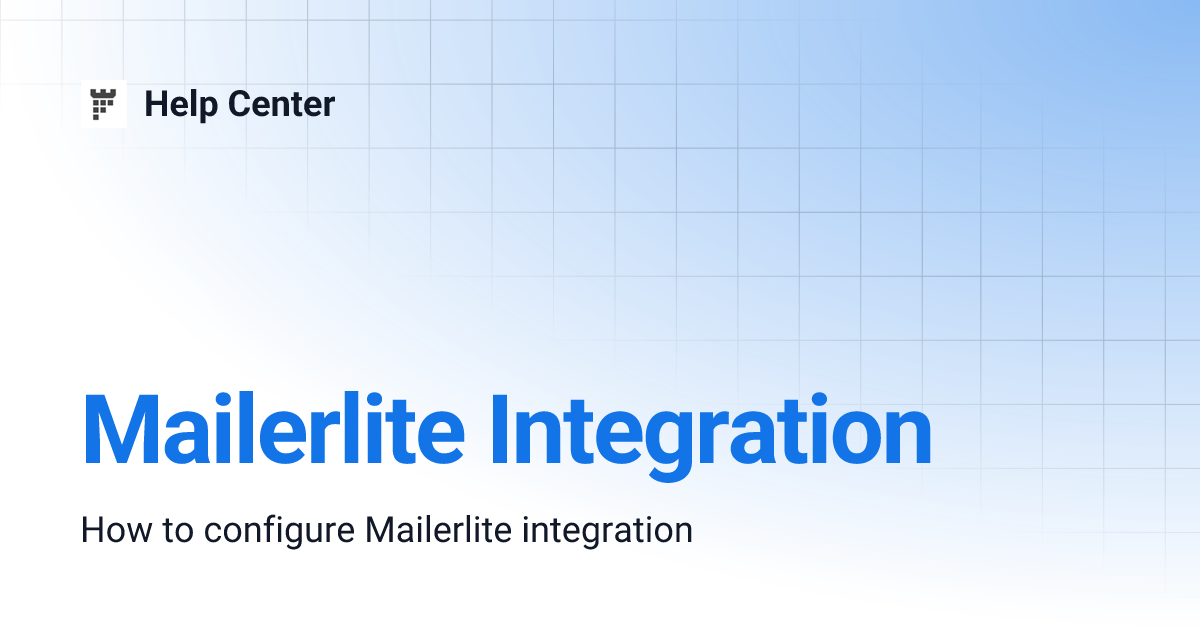 Help Center

Mailerlite Integration

How to configure Mailerlite integration